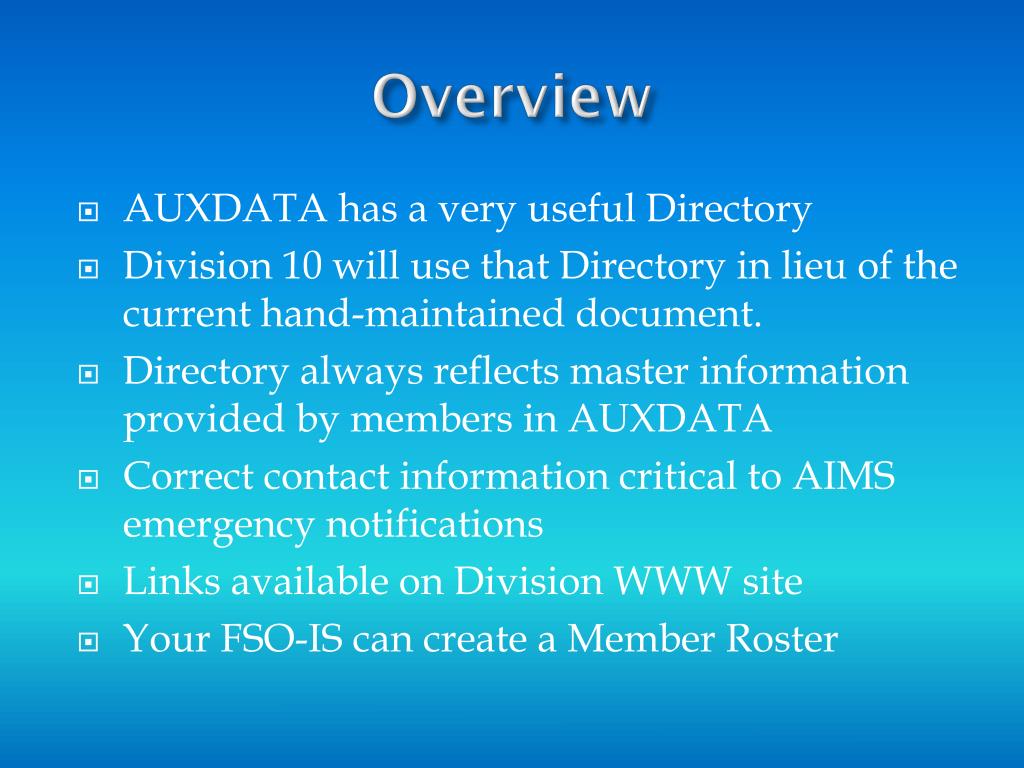 Overview

AUXDATA has a very useful Directory

Division 10 will use that Directory in lieu of the current hand-maintained document.

Directory always reflects master information provided by members in AUXDATA

Correct contact information critical to AIMS emergency notifications

Links available on Division WWW site

Your FSO-IS can create a Member Roster